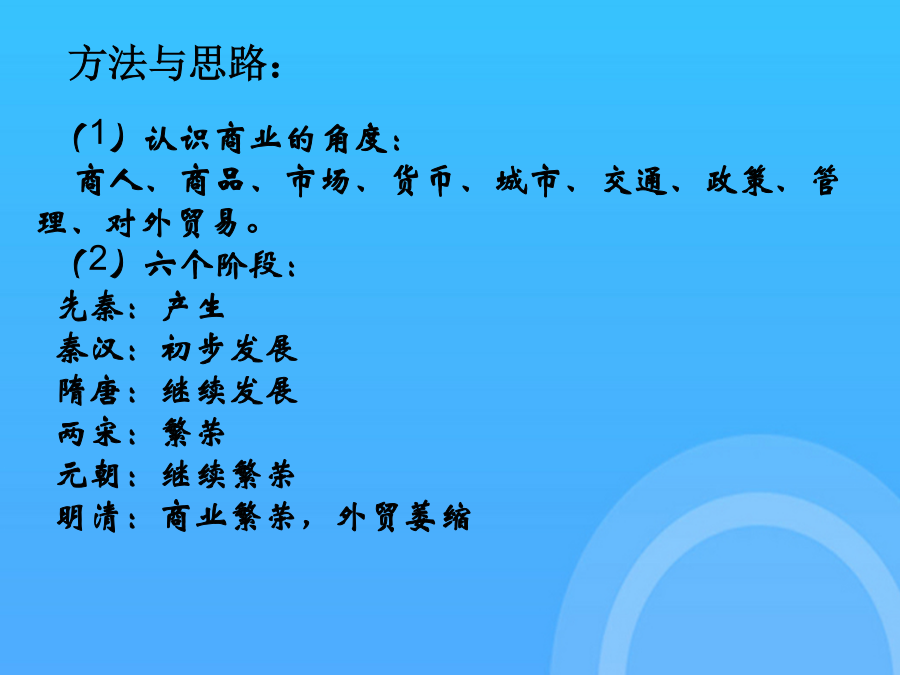 方法与思路：

（1）认识商业的角度：
商人、商品、市场、货币、城市、交通、政策、管理、对外贸易。

（2）六个阶段：
先秦：产生
秦汉：初步发展
隋唐：继续发展
两宋：繁荣
元朝：继续繁荣
明清：商业繁荣，外贸萎缩